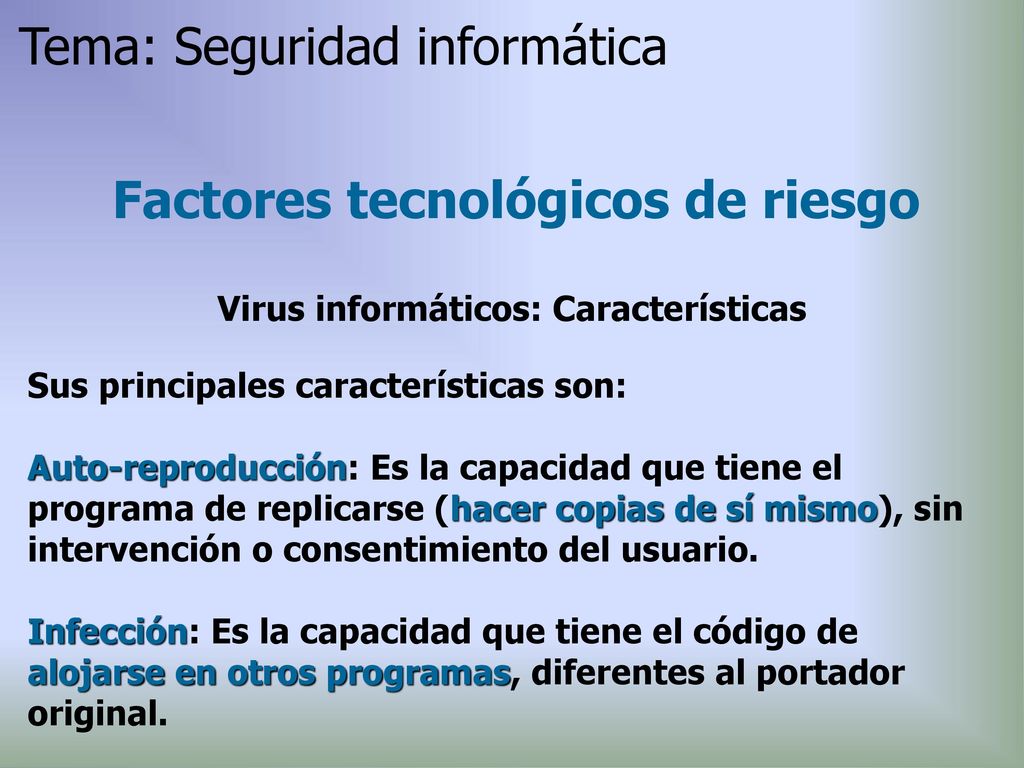 Tema: Seguridad informática

Factores tecnológicos de riesgo

Virus informáticos: Características

Sus principales características son:

Auto-reproducción: Es la capacidad que tiene el programa de replicarse (hacer copias de sí mismo), sin intervención o consentimiento del usuario.

Infección: Es la capacidad que tiene el código de alojarse en otros programas, diferentes al portador original.